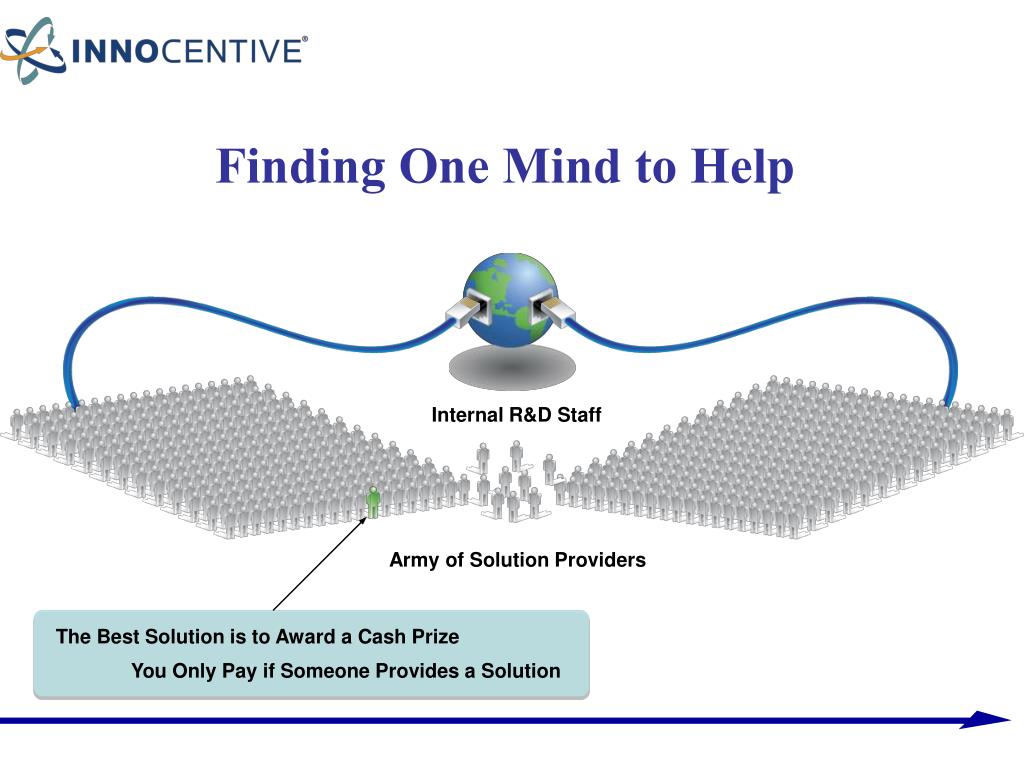 INNOCENTIVE®

Finding One Mind to Help

Internal R&D Staff

Army of Solution Providers

The Best Solution is to Award a Cash Prize

You Only Pay if Someone Provides a Solution